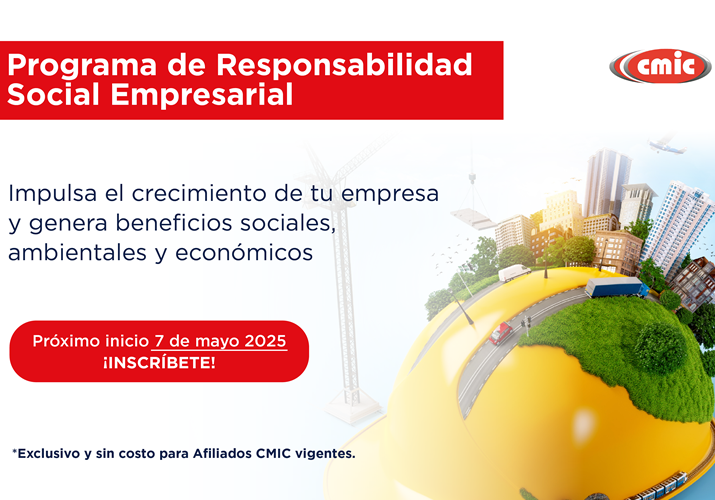 Programa de Responsabilidad Social Empresarial

cmic

Impulsa el crecimiento de tu empresa y genera beneficios sociales, ambientales y económicos

Próximo inicio 7 de mayo 2025
¡INSCRÍBETE!

*Exclusivo y sin costo para Afiliados CMIC vigentes.